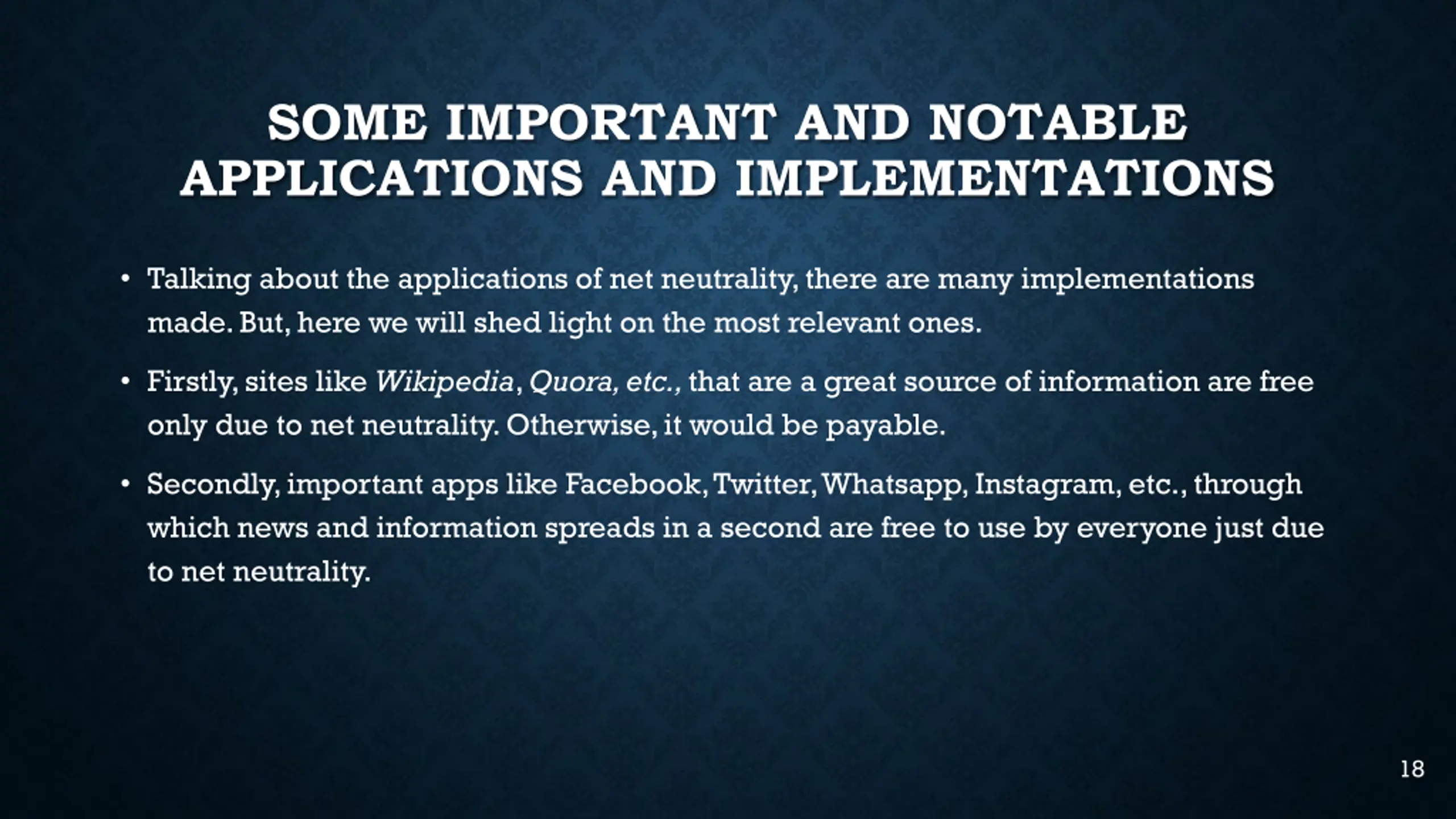 SOME IMPORTANT AND NOTABLE APPLICATIONS AND IMPLEMENTATIONS

• Talking about the applications of net neutrality, there are many implementations made. But, here we will shed light on the most relevant ones.

• Firstly, sites like Wikipedia, Quora, etc., that are a great source of information are free only due to net neutrality. Otherwise, it would be payable.

• Secondly, important apps like Facebook, Twitter, Whatsapp, Instagram, etc., through which news and information spreads in a second are free to use by everyone just due to net neutrality.

18